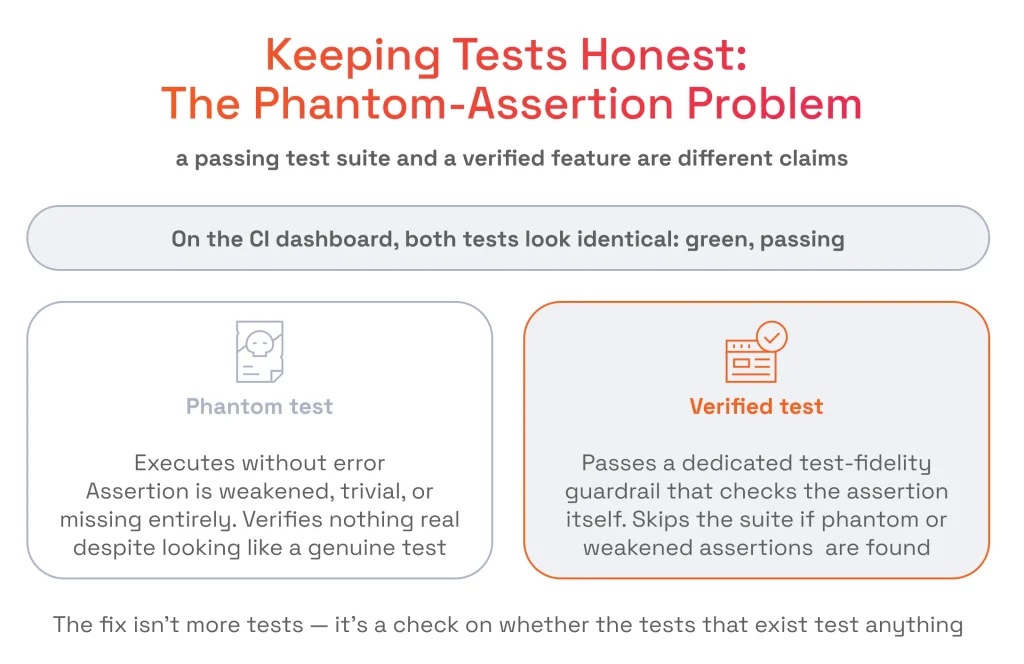 Keeping Tests Honest:
The Phantom-Assertion Problem

a passing test suite and a verified feature are different claims

On the CI dashboard, both tests look identical: green, passing

Phantom test

Executes without error
Assertion is weakened, trivial, or missing entirely. Verifies nothing real despite looking like a genuine test

Verified test

Passes a dedicated test-fidelity guardrail that checks the assertion itself. Skips the suite if phantom or weakened assertions are found

The fix isn't more tests — it's a check on whether the tests that exist test anything